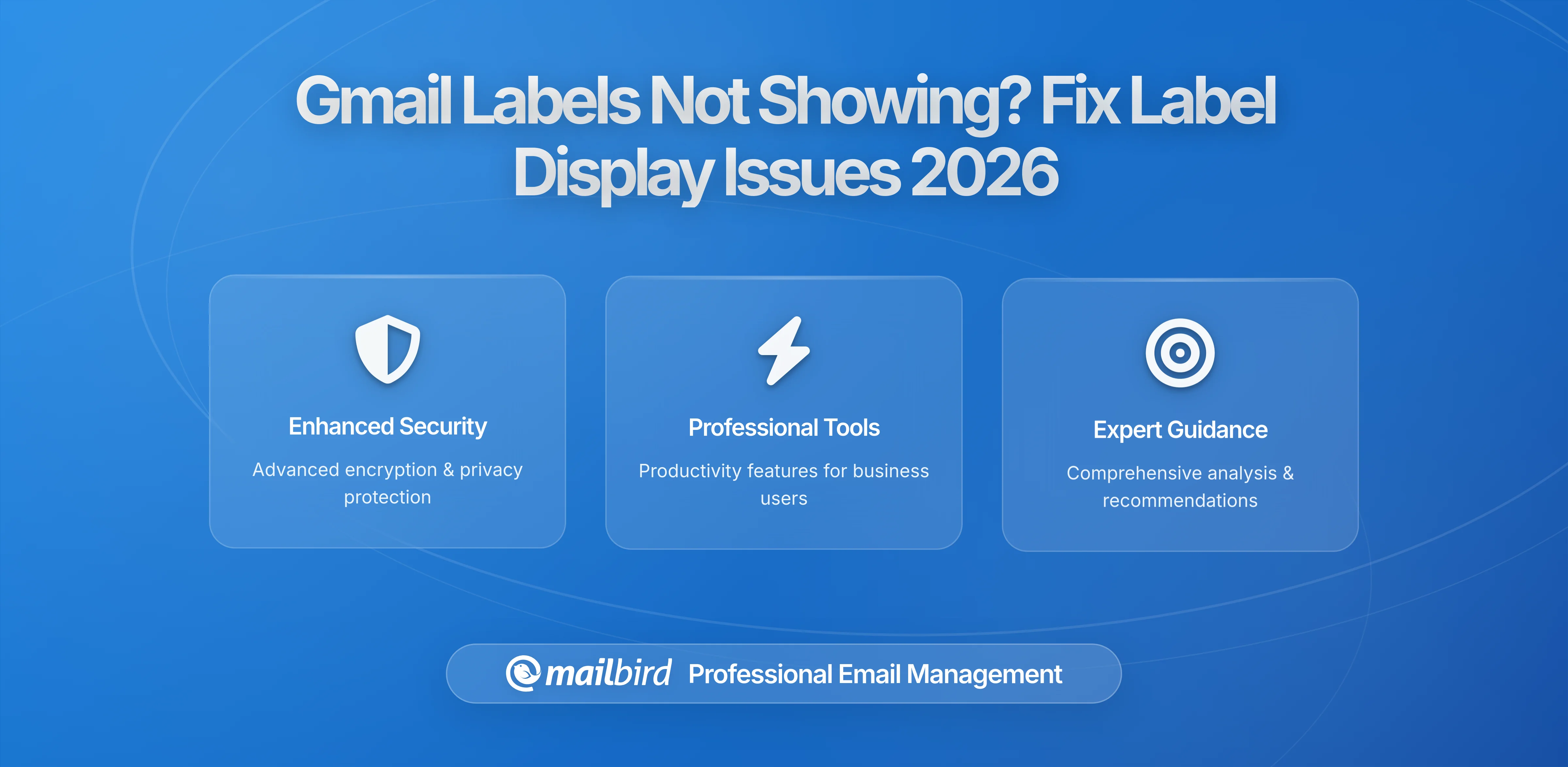 Gmail Labels Not Showing? Fix Label Display Issues 2026

Enhanced Security

Advanced encryption & privacy protection

Professional Tools

Productivity features for business users

Expert Guidance

Comprehensive analysis & recommendations

mailbird Professional Email Management